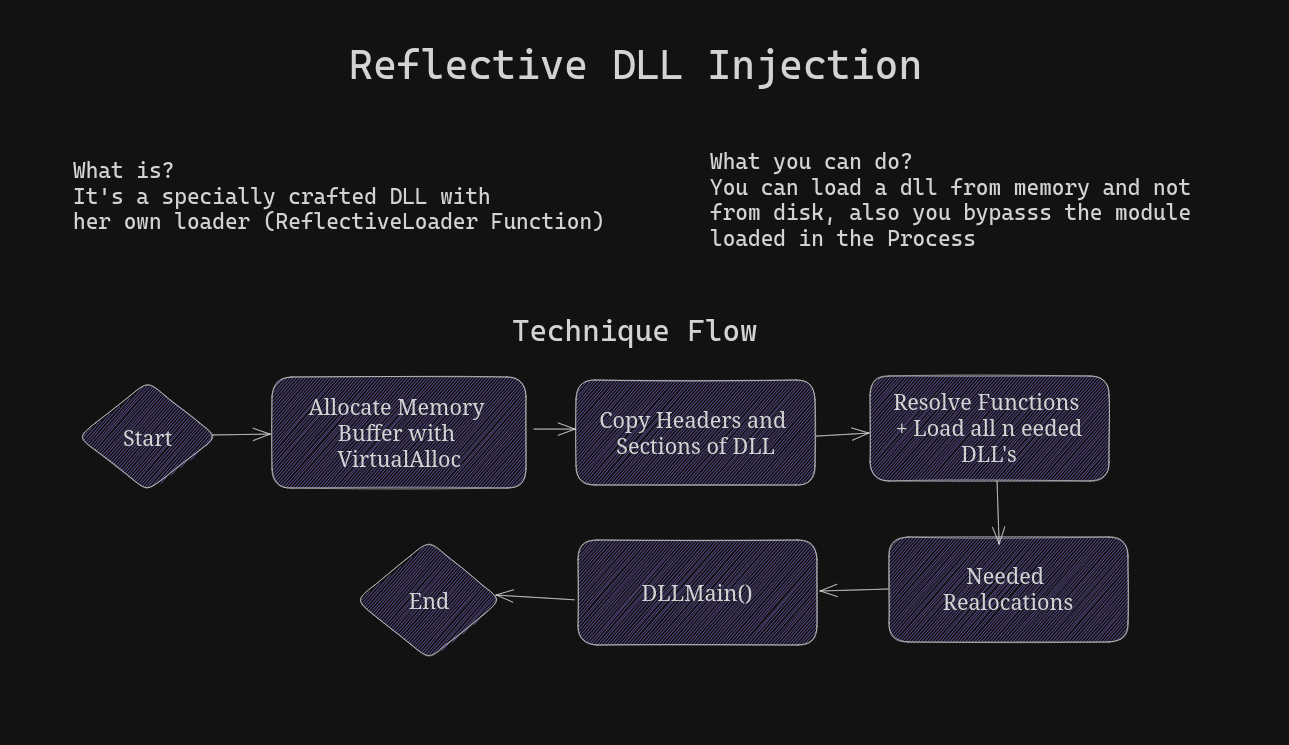 Reflective DLL Injection

What is?
It's a specially crafted DLL with her own loader (ReflectiveLoader Function)

What you can do?
You can load a dll from memory and not from disk, also you bypasss the module loaded in the Process

Technique Flow

Start

Allocate Memory Buffer with VirtualAlloc

Copy Headers and Sections of DLL

Resolve Functions + Load all n eeded DLL's

Needed Realocations

DLLMain()

End